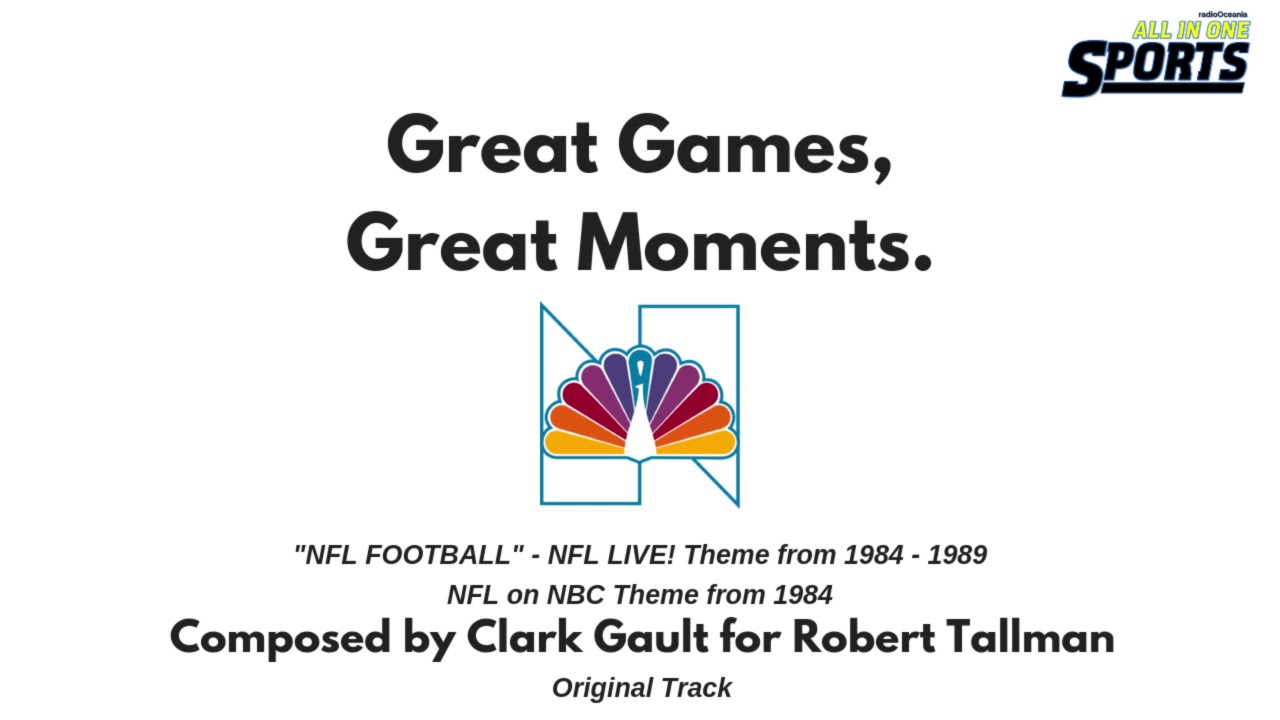 radioOceania
ALL IN ONE
SPORTS

Great Games,
Great Moments.

"NFL FOOTBALL" - NFL LIVE! Theme from 1984 - 1989
NFL on NBC Theme from 1984
Composed by Clark Gault for Robert Tallman
Original Track